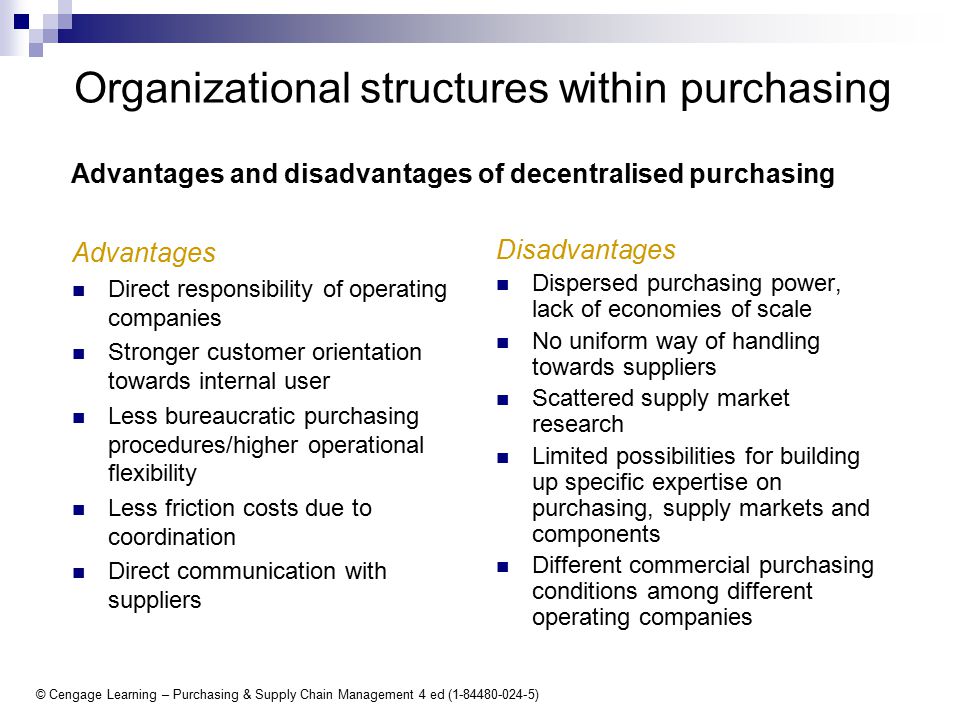 Organizational structures within purchasing

Advantages and disadvantages of decentralised purchasing

Advantages

- Direct responsibility of operating companies
- Stronger customer orientation towards internal user
- Less bureaucratic purchasing procedures/higher operational flexibility
- Less friction costs due to coordination
- Direct communication with suppliers

Disadvantages

- Dispersed purchasing power, lack of economies of scale
- No uniform way of handling towards suppliers
- Scattered supply market research
- Limited possibilities for building up specific expertise on purchasing, supply markets and components
- Different commercial purchasing conditions among different operating companies

© Cengage Learning – Purchasing & Supply Chain Management 4 ed (1-84480-024-5)